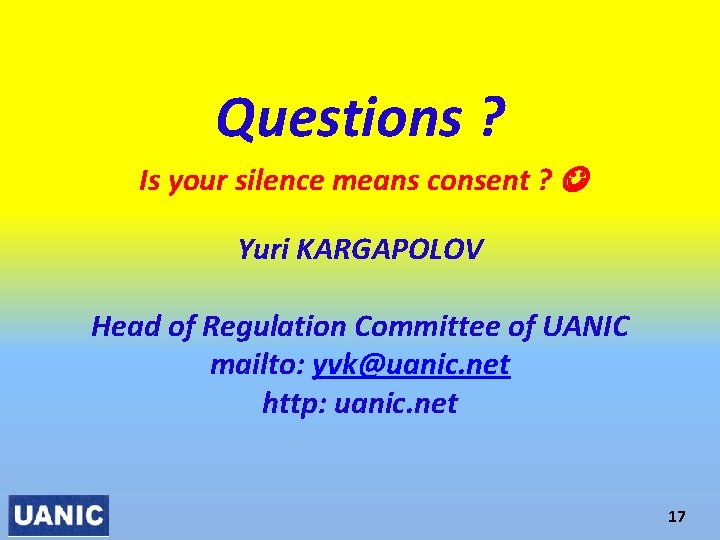 Questions ?

Is your silence means consent ? ☺

Yuri KARGAPOLOV

Head of Regulation Committee of UANIC
mailto: yvk@uanic.net
http: uanic.net

UANIC

17